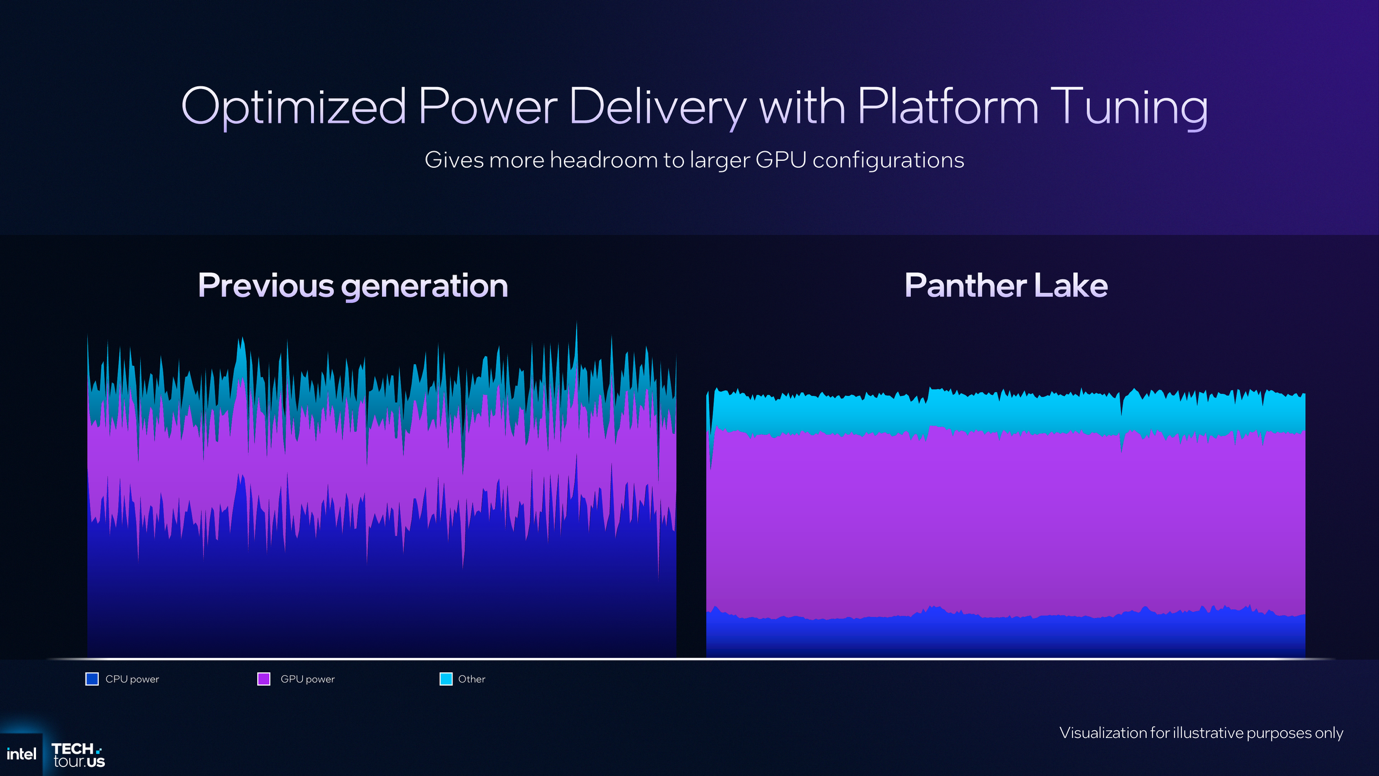 Optimized Power Delivery with Platform Tuning

Gives more headroom to larger GPU configurations

Previous generation

Panther Lake

CPU power

GPU power

Other

Visualization for illustrative purposes only

intel

TECH tour.US